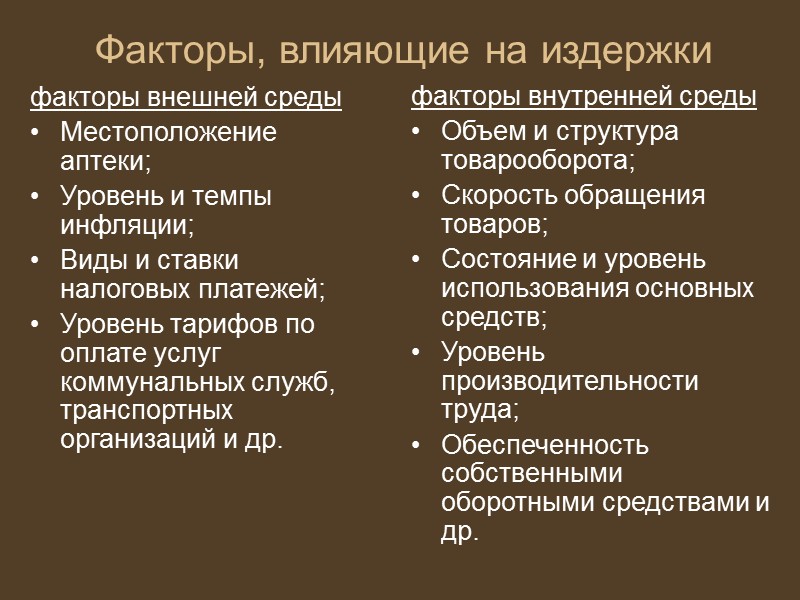 Факторы, влияющие на издержки

факторы внешней среды

• Местоположение аптеки;
• Уровень и темпы инфляции;
• Виды и ставки налоговых платежей;
• Уровень тарифов по оплате услуг коммунальных служб, транспортных организаций и др.

факторы внутренней среды

• Объем и структура товарооборота;
• Скорость обращения товаров;
• Состояние и уровень использования основных средств;
• Уровень производительности труда;
• Обеспеченность собственными оборотными средствами и др.